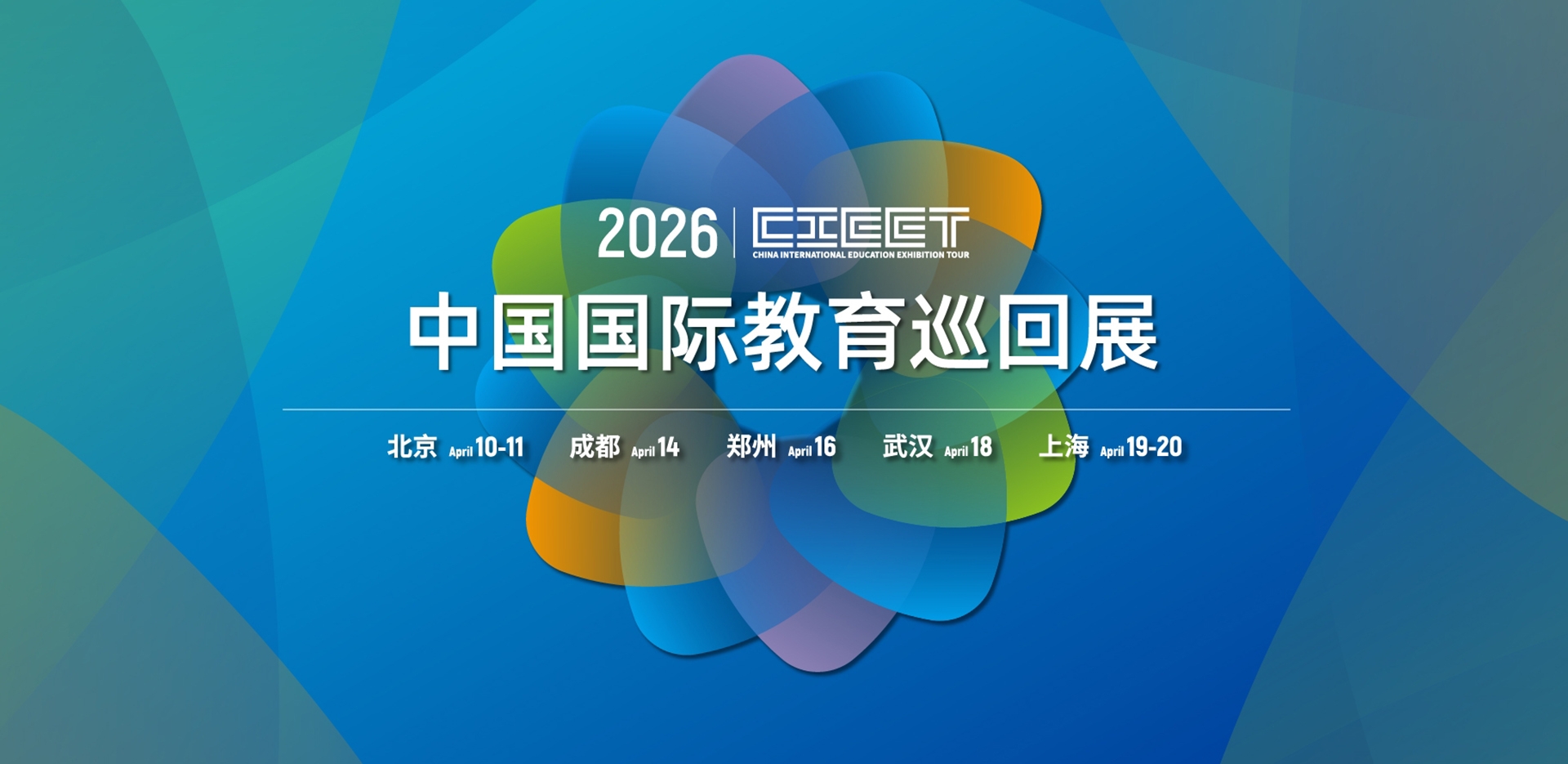 2026 CIEET
CHINA INTERNATIONAL EDUCATION EXHIBITION TOUR

中国国际教育巡回展

北京 April 10-11 成都 April 14 郑州 April 16 武汉 April 18 上海 April 19-20